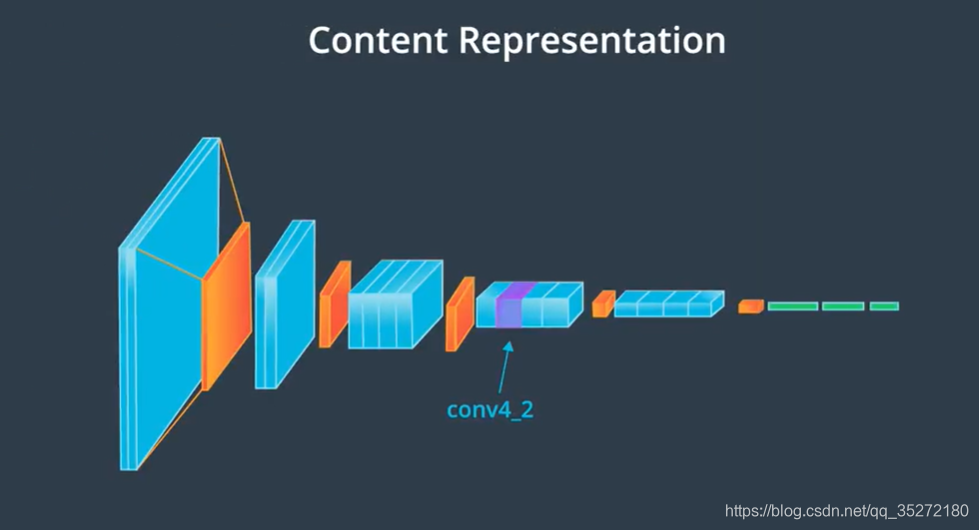 Content Representation

conv4_2

https://blog.csdn.net/qq_35272180